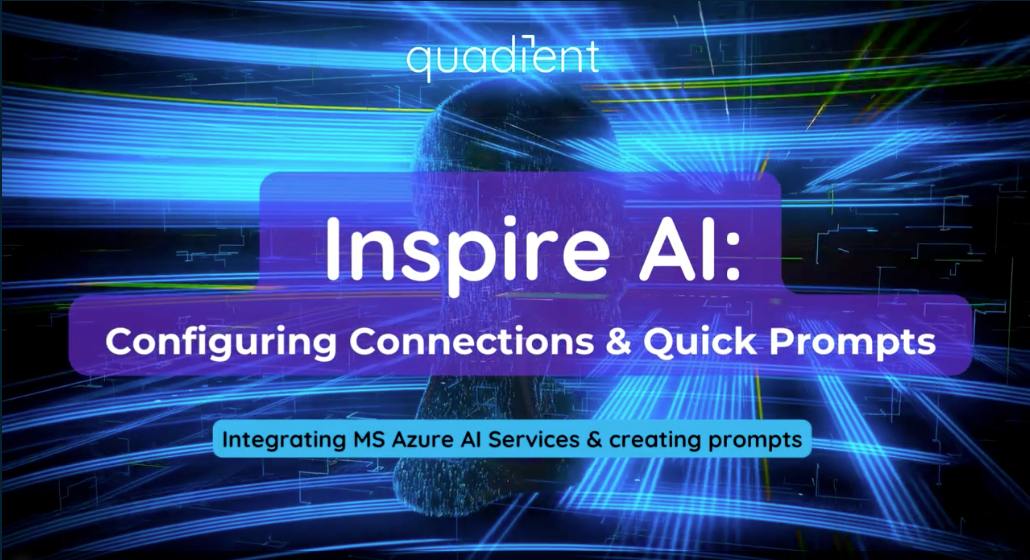 quadient

Inspire AI:
Configuring Connections & Quick Prompts

Integrating MS Azure AI Services & creating prompts